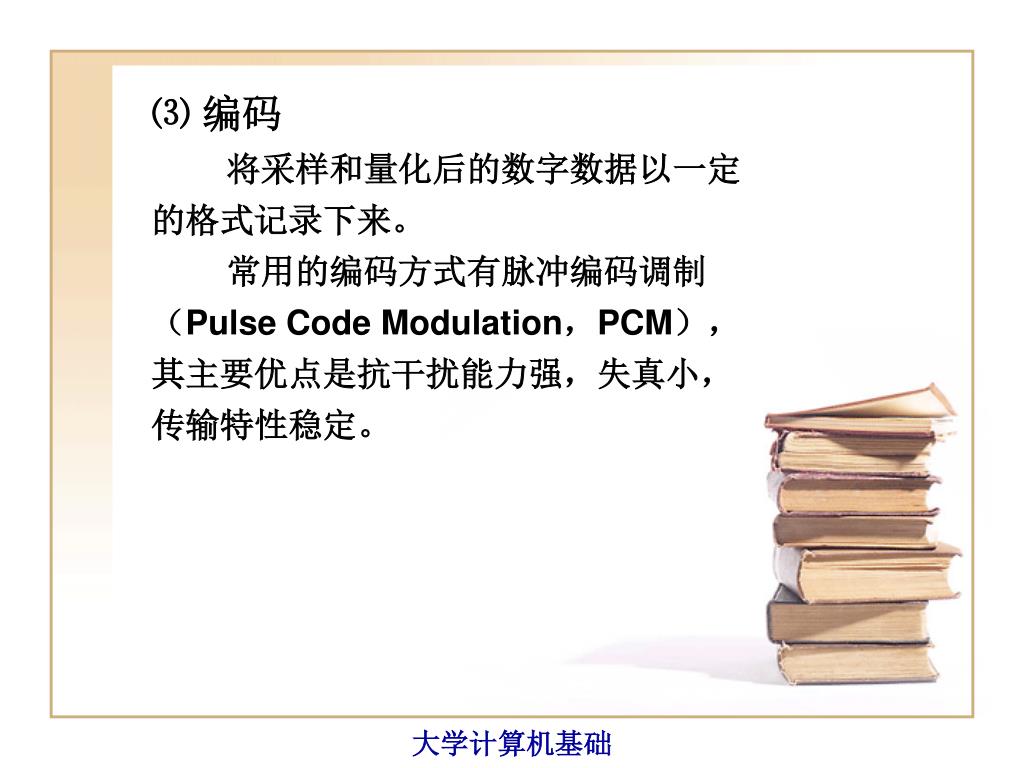 ⑶ 编码

将采样和量化后的数字数据以一定的格式记录下来。

常用的编码方式有脉冲编码调制（Pulse Code Modulation，PCM），其主要优点是抗干扰能力强，失真小，传输特性稳定。

大学计算机基础